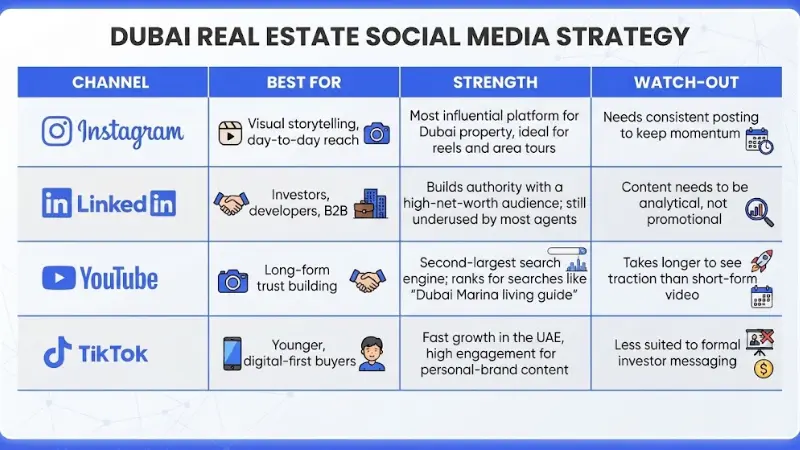 DUBAI REAL ESTATE SOCIAL MEDIA STRATEGY

| CHANNEL | BEST FOR | STRENGTH | WATCH-OUT |
|---|---|---|---|
| Instagram | Visual storytelling, day-to-day reach | Most influential platform for Dubai property, ideal for reels and area tours | Needs consistent posting to keep momentum |
| LinkedIn | Investors, developers, B2B | Builds authority with a high-net-worth audience; still underused by most agents | Content needs to be analytical, not promotional |
| YouTube | Long-form trust building | Second-largest search engine; ranks for searches like "Dubai Marina living guide" | Takes longer to see traction than short-form video |
| TikTok | Younger, digital-first buyers | Fast growth in the UAE, high engagement for personal-brand content | Less suited to formal investor messaging |